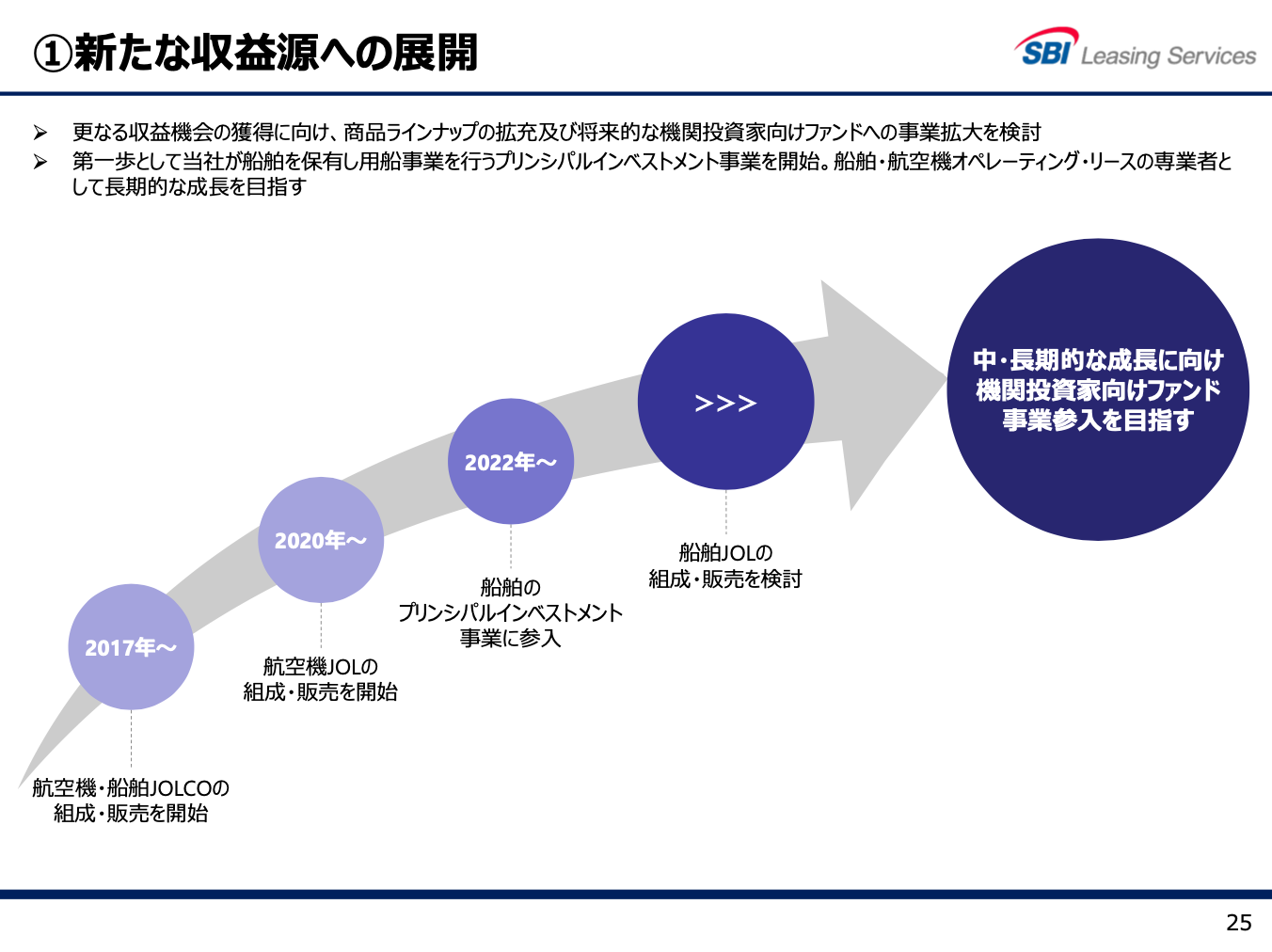 ①新たな収益源への展開

SBI Leasing Services

➢ 更なる収益機会の獲得に向け、商品ラインナップの拡充及び将来的な機関投資家向けファンドへの事業拡大を検討
➢ 第一歩として当社が船舶を保有し用船事業を行うプリンシパルインベストメント事業を開始。船舶・航空機オペレーティング・リースの専業者として長期的な成長を目指す

2017年～

航空機・船舶JOLCOの組成・販売を開始

2020年～

航空機JOLの組成・販売を開始

2022年～

船舶のプリンシパルインベストメント事業に参入

>>>

船舶JOLの組成・販売を検討

中・長期的な成長に向け機関投資家向けファンド事業参入を目指す

25